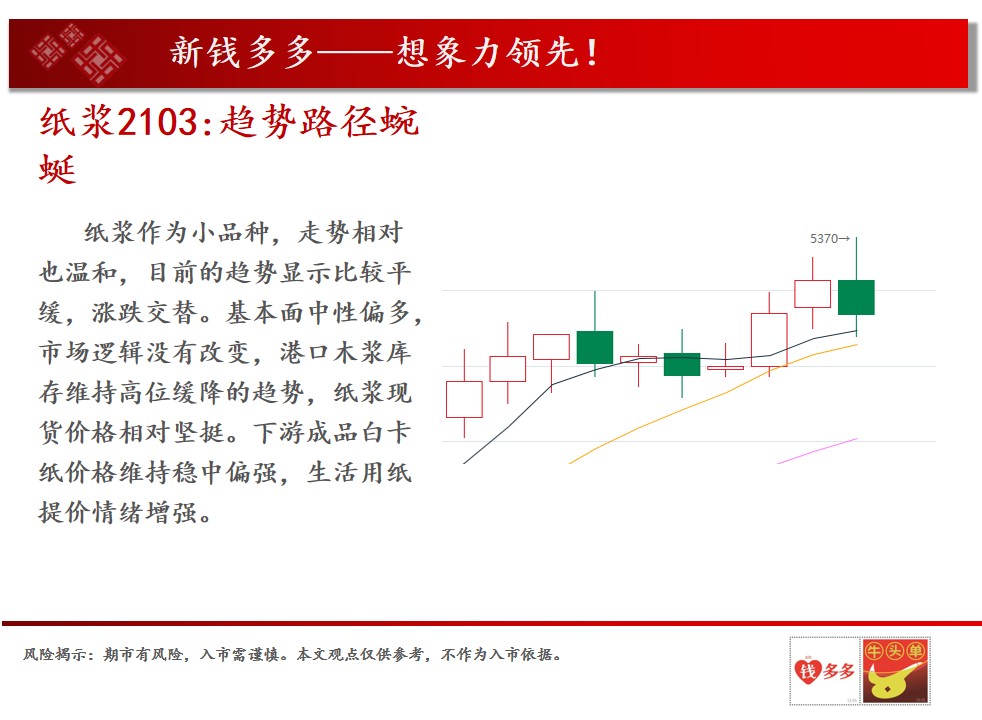 新钱多多——想象力领先！

纸浆2103:趋势路径蜿蜒

纸浆作为小品种，走势相对也温和，目前的趋势显示比较平缓，涨跌交替。基本面中性偏多，市场逻辑没有改变，港口木浆库存维持高位缓降的趋势，纸浆现货价格相对坚挺。下游成品白卡纸价格维持稳中偏强，生活用纸提价情绪增强。

5370→

风险揭示：期市有风险，入市需谨慎。本文观点仅供参考，不作为入市依据。

钱多多

牛头单